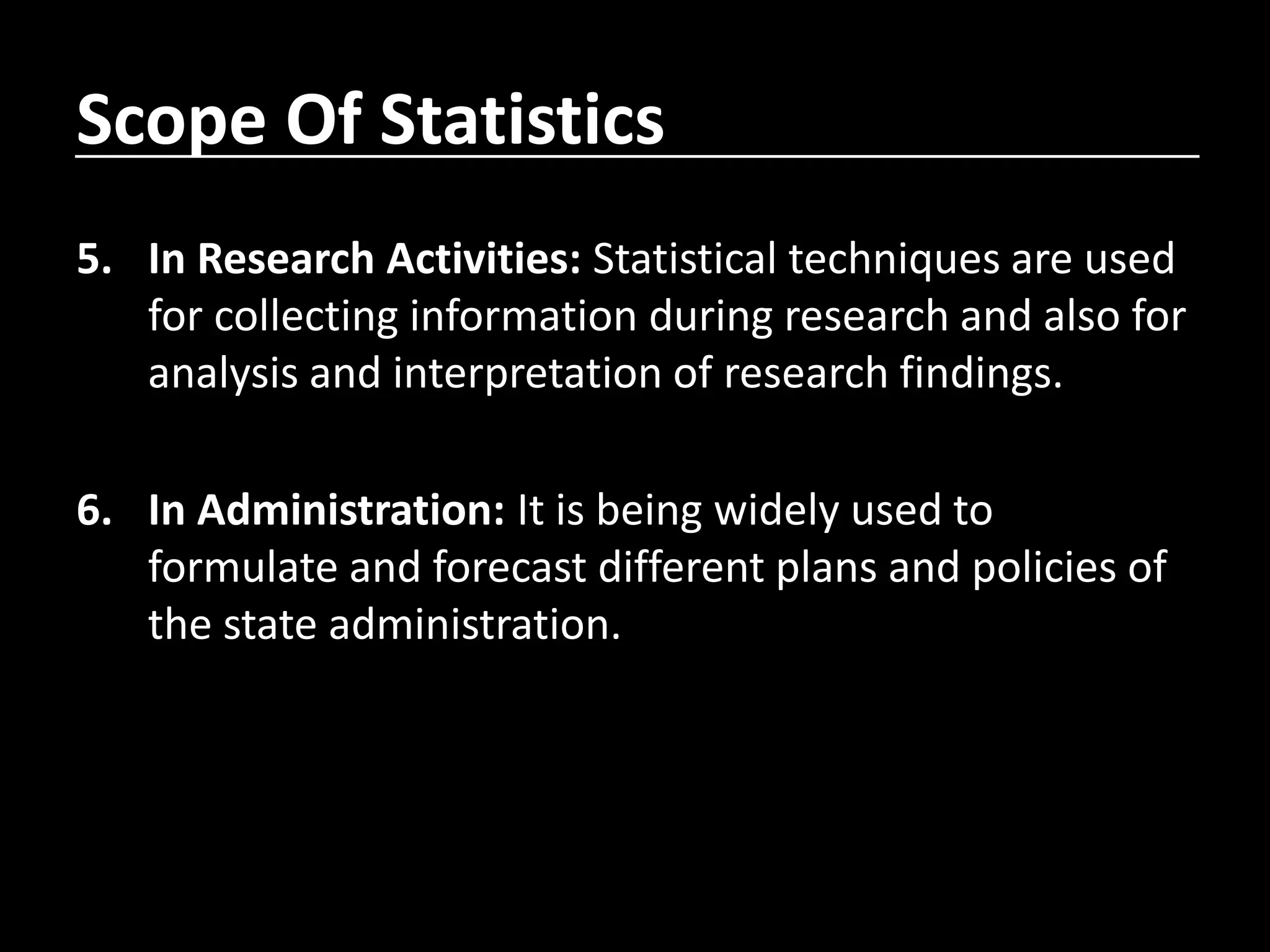 Scope Of Statistics

5. In Research Activities: Statistical techniques are used for collecting information during research and also for analysis and interpretation of research findings.

6. In Administration: It is being widely used to formulate and forecast different plans and policies of the state administration.